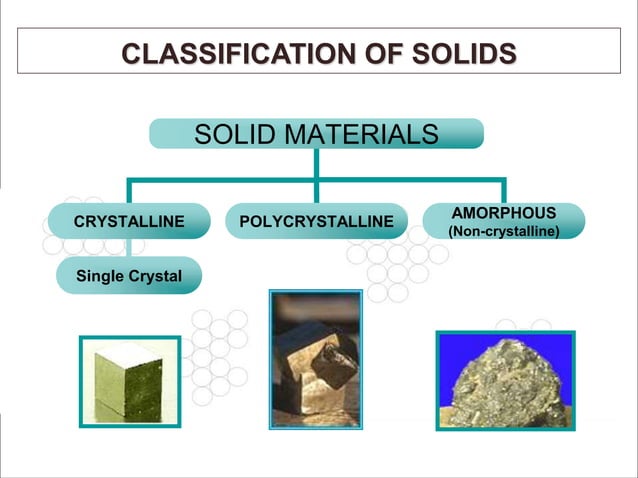 CLASSIFICATION OF SOLIDS

SOLID MATERIALS

CRYSTALLINE

POLYCRYSTALLINE

AMORPHOUS
(Non-crystalline)

Single Crystal